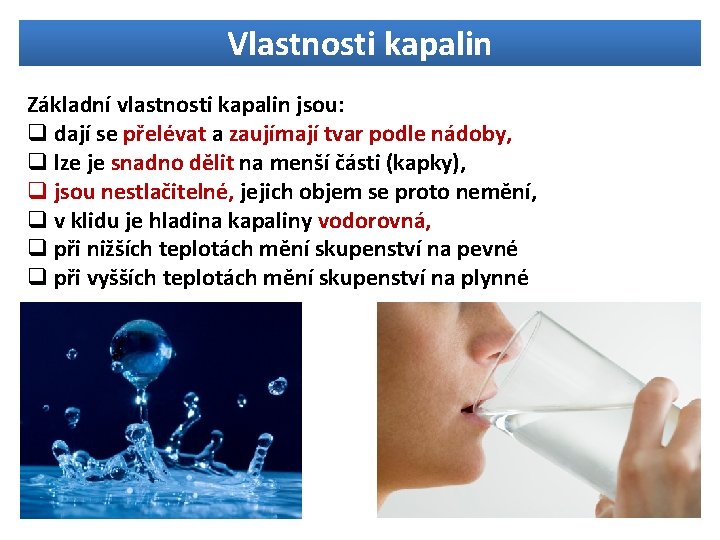 Vlastnosti kapalin

Základní vlastnosti kapalin jsou:
❑ dají se přelévat a zaujímají tvar podle nádoby,
❑ lze je snadno dělit na menší části (kapky),
❑ jsou nestlačitelné, jejich objem se proto nemění,
❑ v klidu je hladina kapaliny vodorovná,
❑ při nižších teplotách mění skupenství na pevné
❑ při vyšších teplotách mění skupenství na plynné